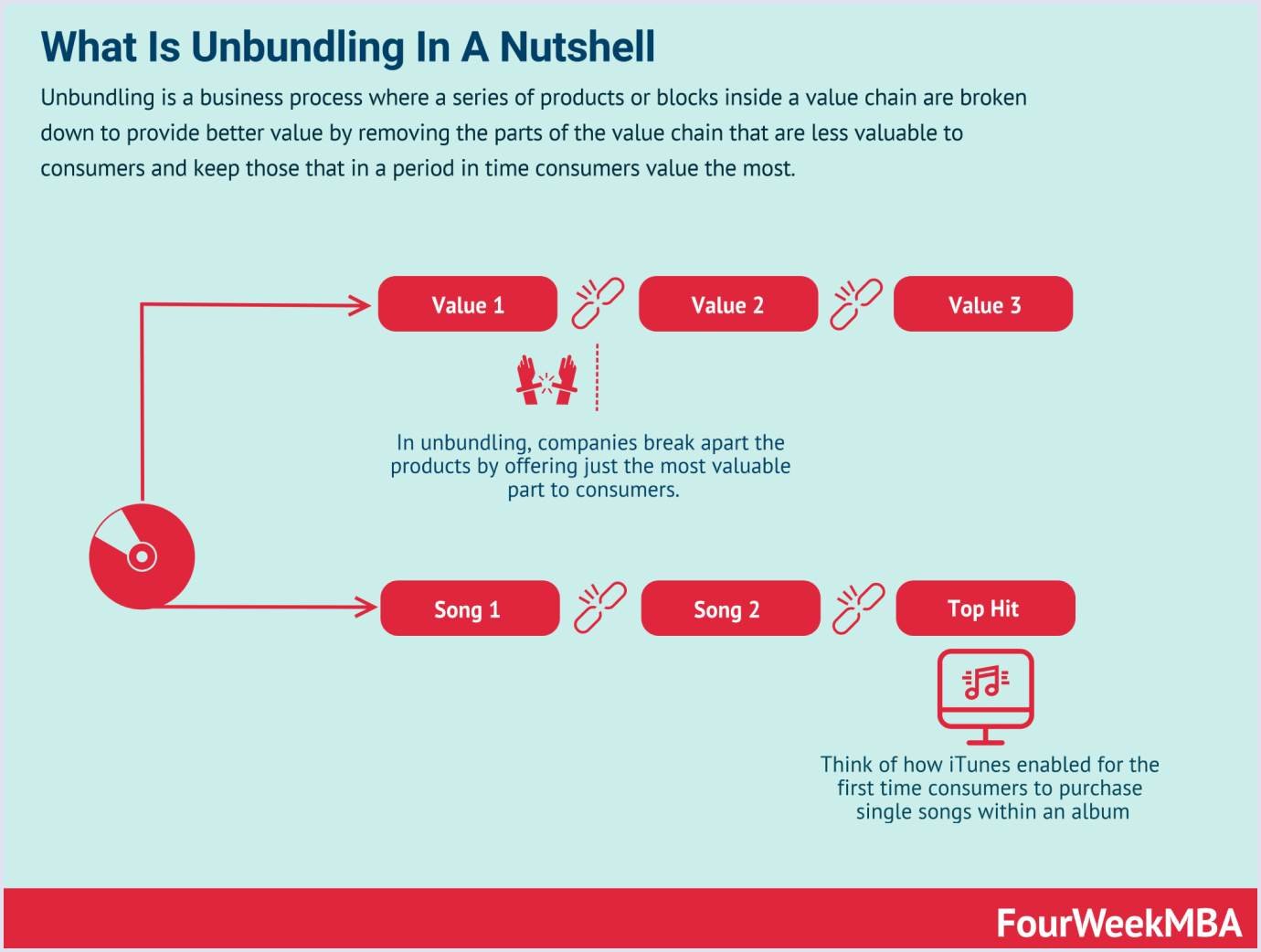 What Is Unbundling In A Nutshell

Unbundling is a business process where a series of products or blocks inside a value chain are broken down to provide better value by removing the parts of the value chain that are less valuable to consumers and keep those that in a period in time consumers value the most.

Value 1

Value 2

Value 3

In unbundling, companies break apart the products by offering just the most valuable part to consumers.

Song 1

Song 2

Top Hit

Think of how iTunes enabled for the first time consumers to purchase single songs within an album

FourWeekMBA